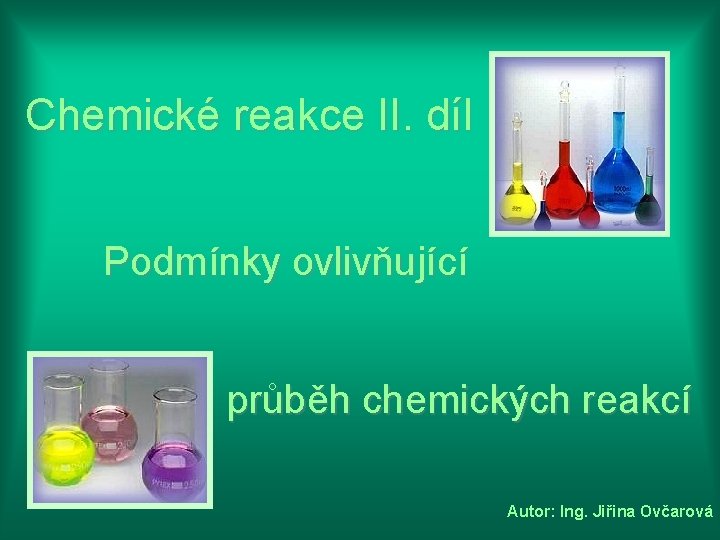 Chemické reakce II. díl

Podmínky ovlivňující

průběh chemických reakcí

Autor: Ing. Jiřina Ovčarová